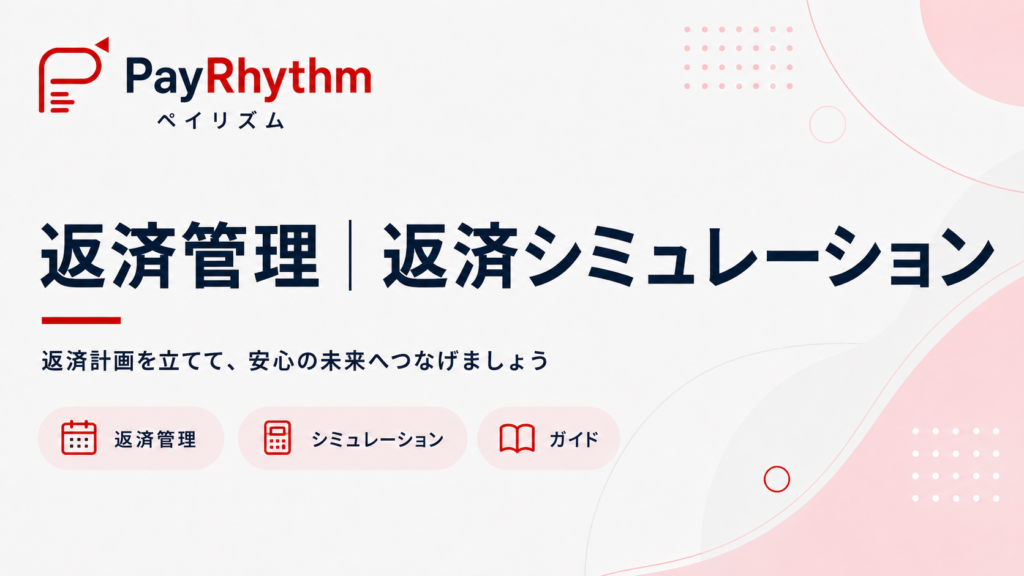 PayRhythm
ペイリズム

返済管理｜返済シミュレーション

返済計画を立てて、安心の未来へつなげましょう

返済管理

シミュレーション

ガイド